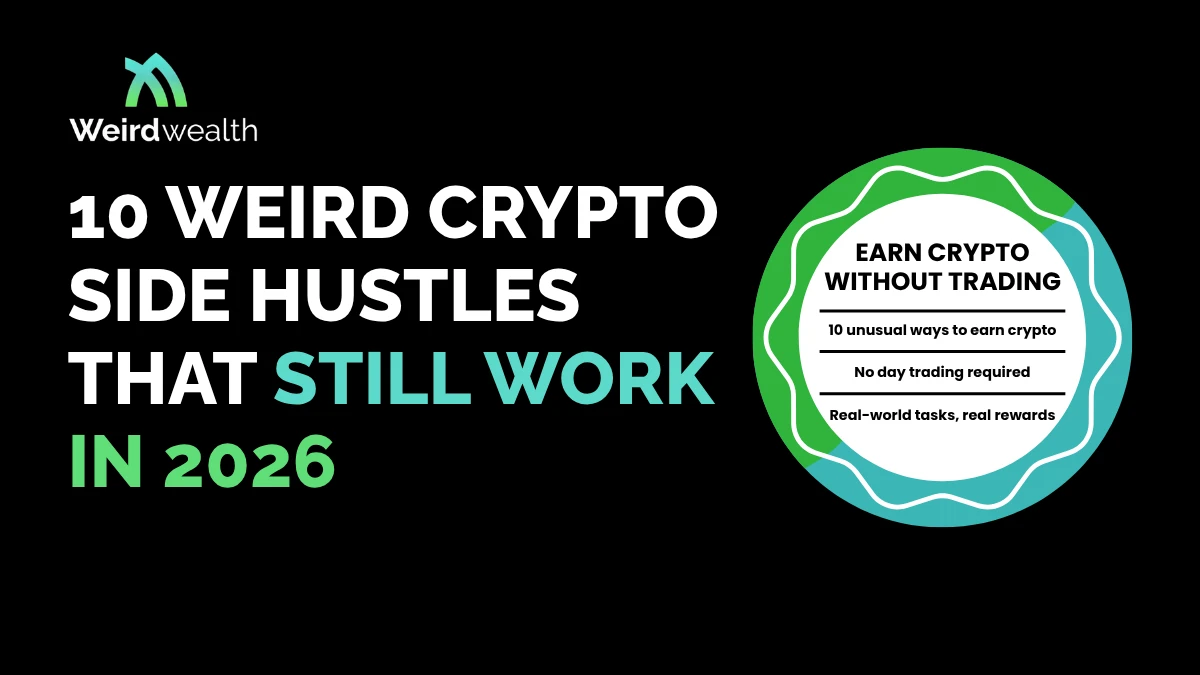 Weirdwealth

10 WEIRD CRYPTO SIDE HUSTLES THAT STILL WORK IN 2026

EARN CRYPTO WITHOUT TRADING

10 unusual ways to earn crypto

No day trading required

Real-world tasks, real rewards